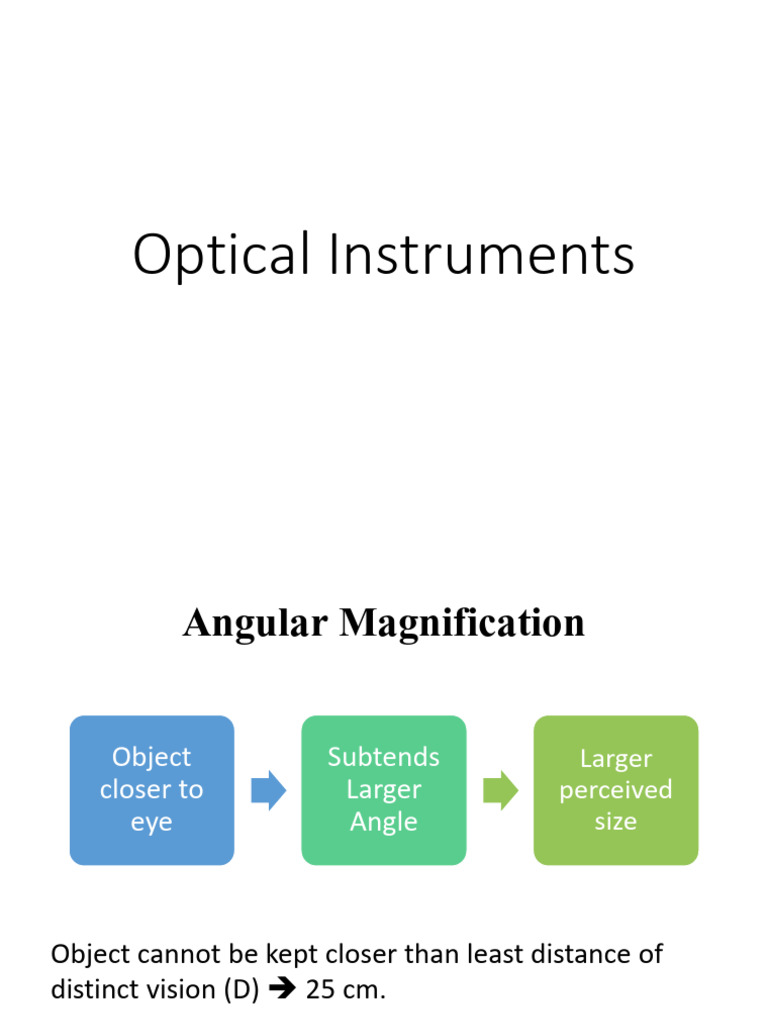 Optical Instruments

Angular Magnification

Object closer to eye

Subtends Larger Angle

Larger perceived size

Object cannot be kept closer than least distance of distinct vision (D) ➔ 25 cm.